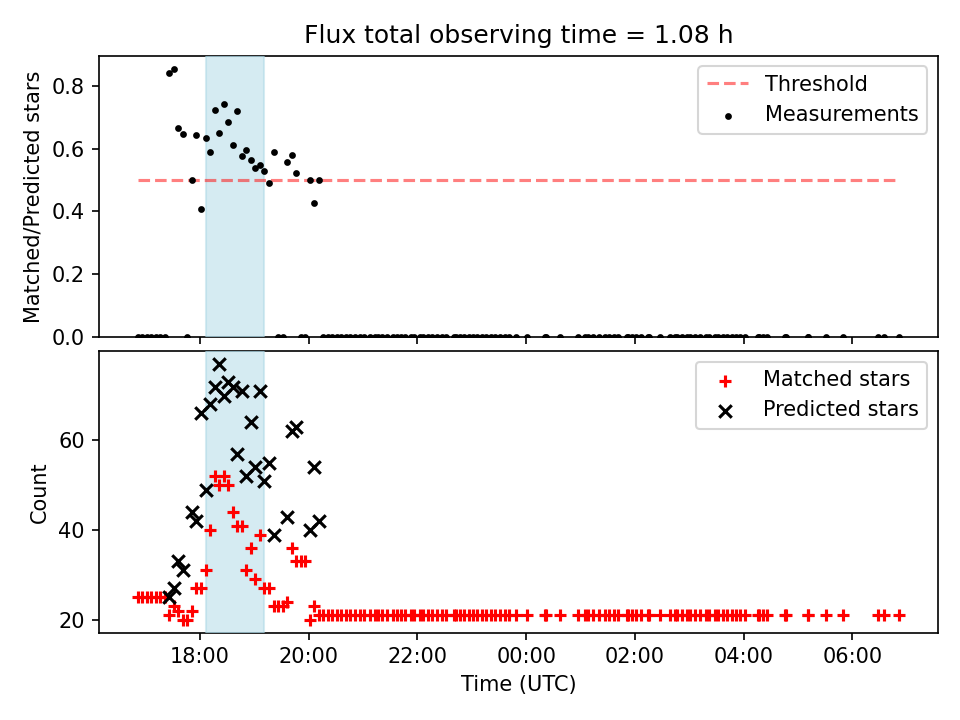 Flux total observing time = 1.08 h

Matched/Predicted stars

0.8
0.6
0.4
0.2
0.0

Threshold
Measurements

Count

60
40
20

Matched stars
Predicted stars

18:00
20:00
22:00
00:00
02:00
04:00
06:00

Time (UTC)